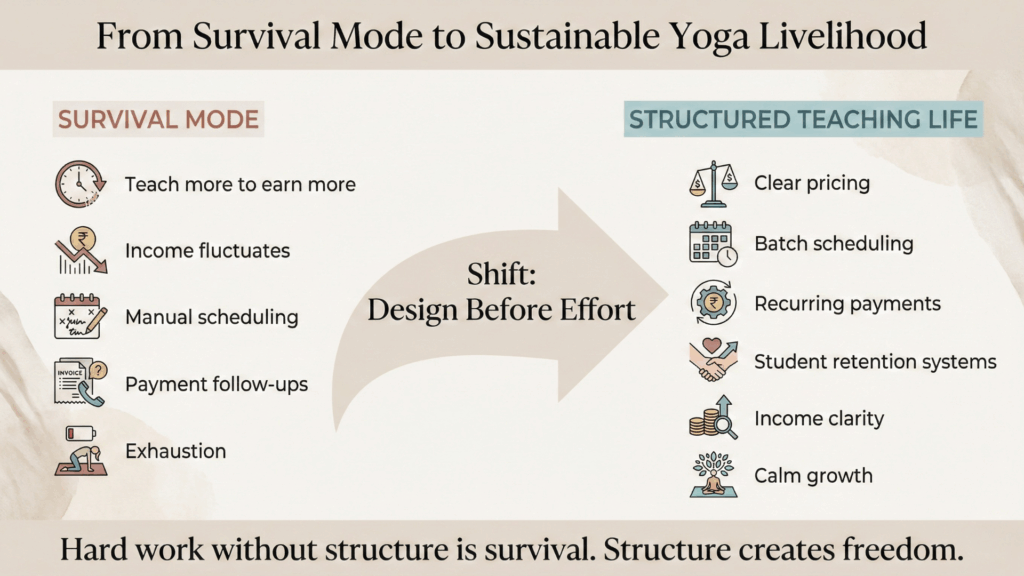 From Survival Mode to Sustainable Yoga Livelihood

SURVIVAL MODE

Teach more to earn more

Income fluctuates

Manual scheduling

INVOICE

Payment follow-ups

Exhaustion

Shift:
Design Before Effort

STRUCTURED TEACHING LIFE

Clear pricing

Batch scheduling

Recurring payments

Student retention systems

Income clarity

Calm growth

Hard work without structure is survival. Structure creates freedom.